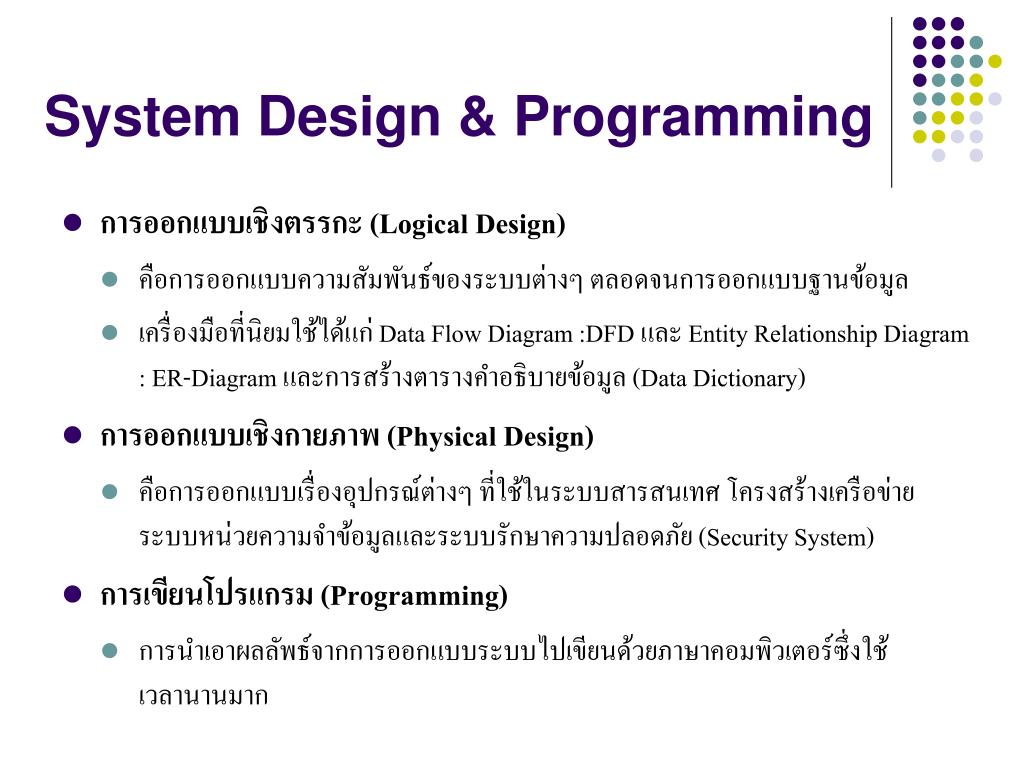 System Design & Programming

การออกแบบเชิงตรรกะ (Logical Design)

คือการออกแบบความสัมพันธ์ของระบบต่างๆ ตลอดจนการออกแบบฐานข้อมูล

เครื่องมือที่นิยมใช้ได้แก่ Data Flow Diagram :DFD และ Entity Relationship Diagram : ER-Diagram และการสร้างตารางคำอธิบายข้อมูล (Data Dictionary)

การออกแบบเชิงกายภาพ (Physical Design)

คือการออกแบบเรื่องอุปกรณ์ต่างๆ ที่ใช้ในระบบสารสนเทศ โครงสร้างเครือข่าย ระบบหน่วยความจำข้อมูลและระบบรักษาความปลอดภัย (Security System)

การเขียนโปรแกรม (Programming)

การนำเอาผลลัพธ์จากการออกแบบระบบไปเขียนด้วยภาษาคอมพิวเตอร์ซึ่งใช้เวลานานมาก